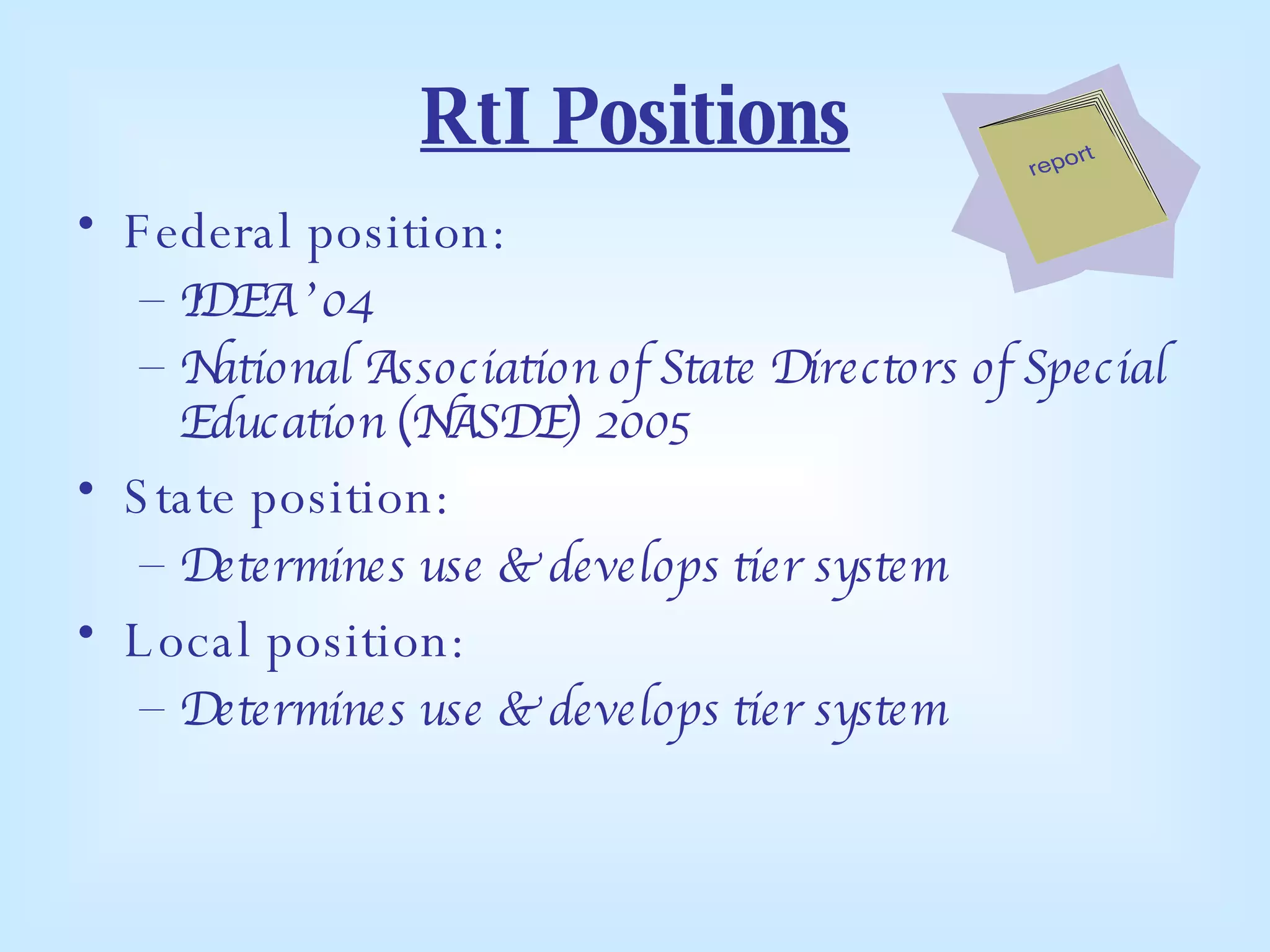 RtI Positions

report

• Federal position:
– IDEA '04
– National Association of State Directors of Special Education (NASDE) 2005

• State position:
– Determines use & develops tier system

• Local position:
– Determines use & develops tier system